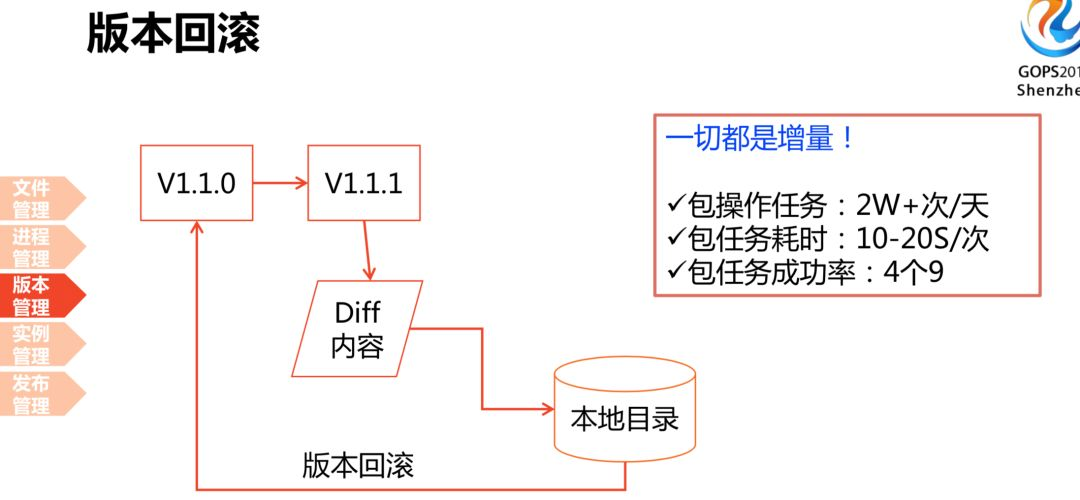 版本回滚

GOPS201
Shenzhe

文件管理
进程管理
版本管理
实例管理
发布管理

V1.1.0
V1.1.1
Diff 内容
本地目录
版本回滚

一切都是增量！

✓包操作任务：2W+次/天
✓包任务耗时：10-20S/次
✓包任务成功率：4个9